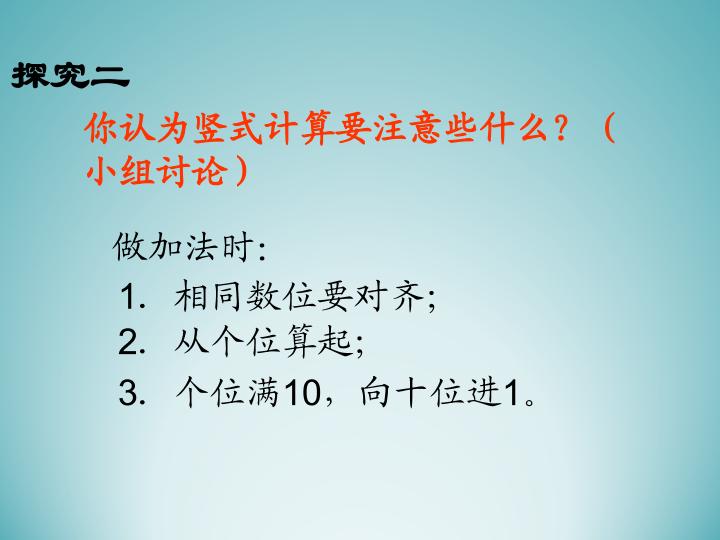 探究二

你认为竖式计算要注意些什么？（小组讨论）

做加法时:
1. 相同数位要对齐;
2. 从个位算起;
3. 个位满10，向十位进1。